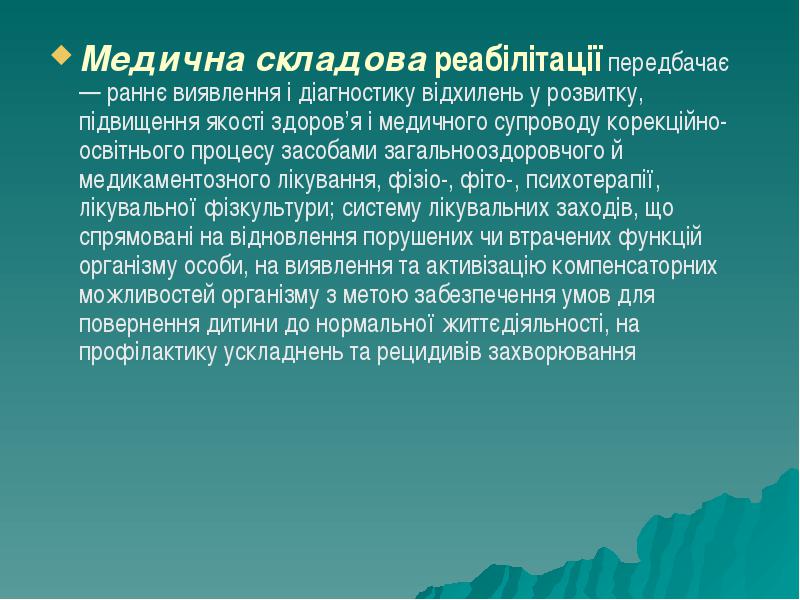 Медична складова реабілітації передбачає — раннє виявлення і діагностику відхилень у розвитку, підвищення якості здоров’я і медичного супроводу корекційно-освітнього процесу засобами загальнооздоровчого й медикаментозного лікування, фізіо-, фіто-, психотерапії, лікувальної фізкультури; систему лікувальних заходів, що спрямовані на відновлення порушених чи втрачених функцій організму особи, на виявлення та активізацію компенсаторних можливостей організму з метою забезпечення умов для повернення дитини до нормальної життєдіяльності, на профілактику ускладнень та рецидивів захворювання